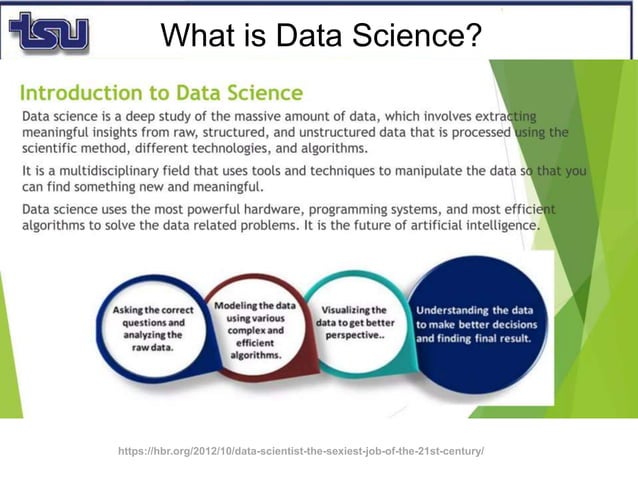 tsu

What is Data Science?

Introduction to Data Science

Data science is a deep study of the massive amount of data, which involves extracting meaningful insights from raw, structured, and unstructured data that is processed using the scientific method, different technologies, and algorithms.

It is a multidisciplinary field that uses tools and techniques to manipulate the data so that you can find something new and meaningful.

Data science uses the most powerful hardware, programming systems, and most efficient algorithms to solve the data related problems. It is the future of artificial intelligence.

Asking the correct questions and analyzing the raw data.

Modeling the data using various complex and efficient algorithms.

Visualizing the data to get better perspective..

Understanding the data to make better decisions and finding final result.

https://hbr.org/2012/10/data-scientist-the-sexiest-job-of-the-21st-century/